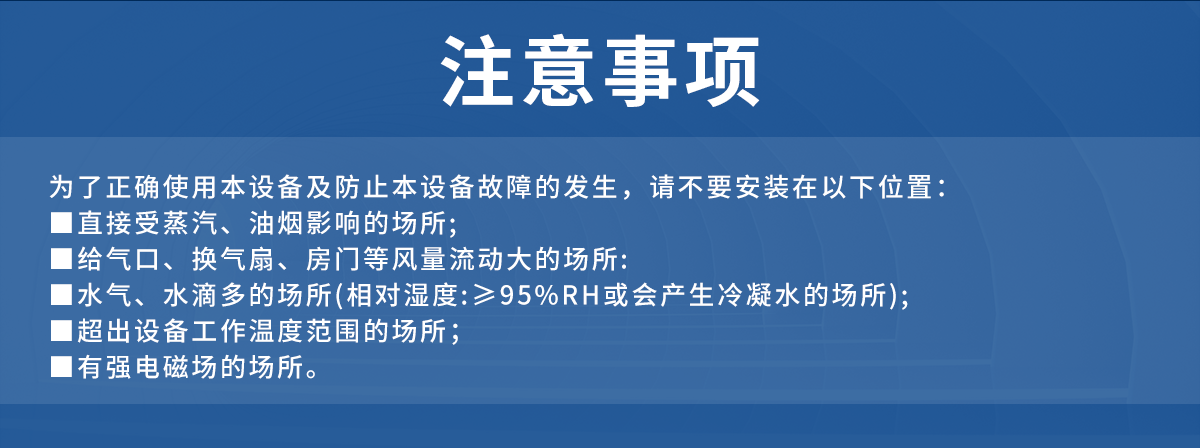 注意事项

为了正确使用本设备及防止本设备故障的发生，请不要安装在以下位置：
■直接受蒸汽、油烟影响的场所；
■给气口、换气扇、房门等风量流动大的场所:
■水气、水滴多的场所(相对湿度:≥95%RH或会产生冷凝水的场所);
■超出设备工作温度范围的场所；
■有强电磁场的场所。